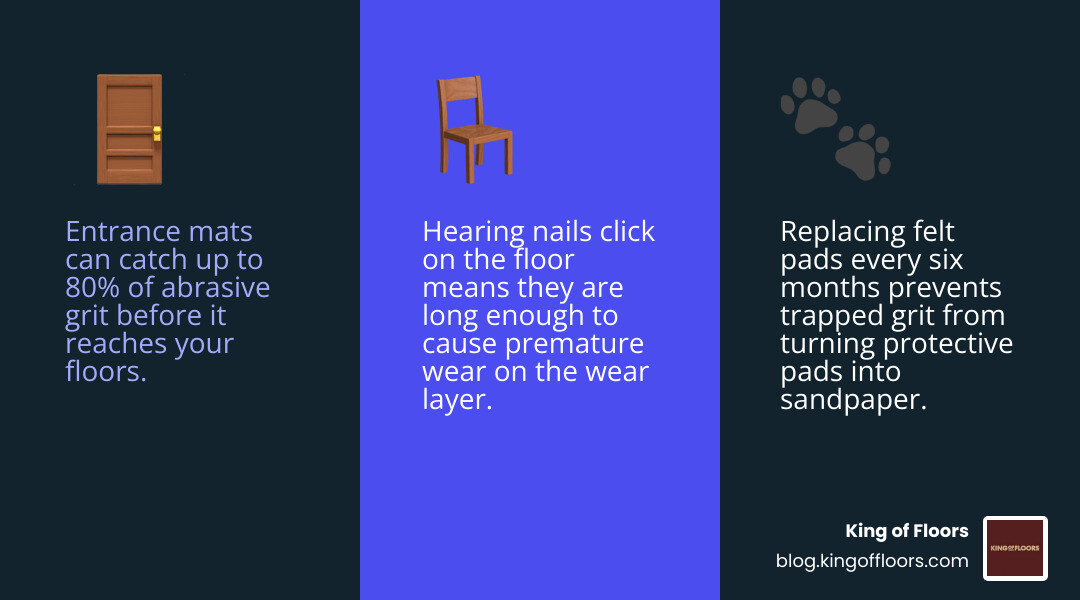 Entrance mats can catch up to 80% of abrasive grit before it reaches your floors.

Hearing nails click on the floor means they are long enough to cause premature wear on the wear layer.

Replacing felt pads every six months prevents trapped grit from turning protective pads into sandpaper.

King of Floors
blog.kingoffloors.com

KING OF FLOORS